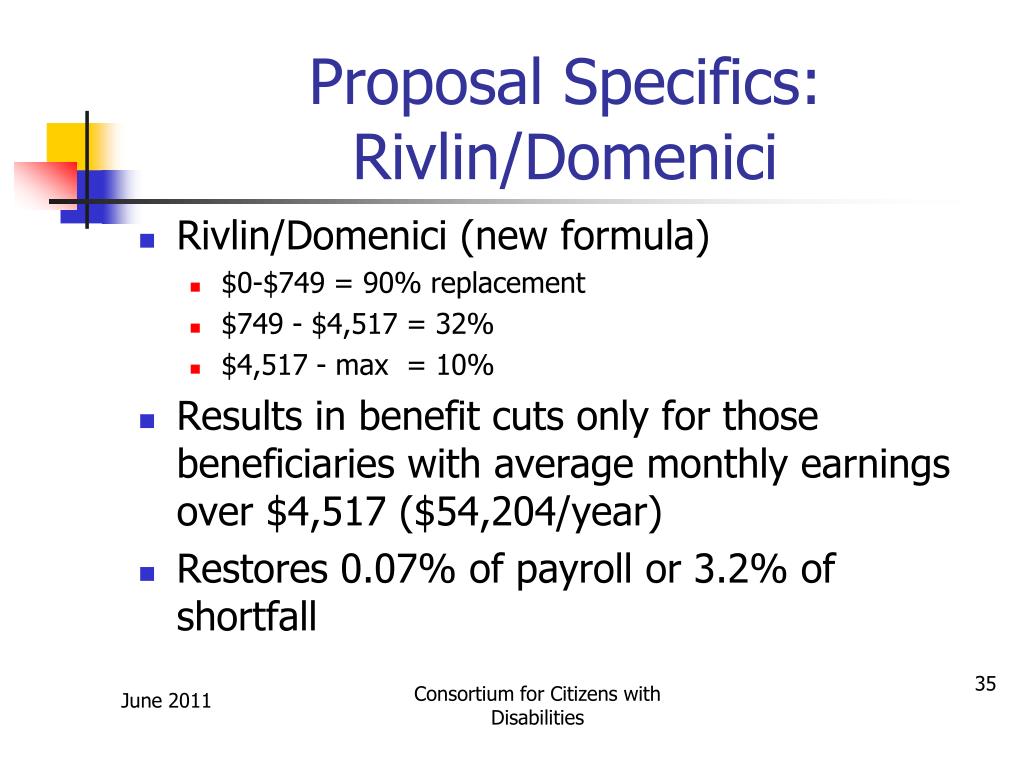 Proposal Specifics: Rivlin/Domenici

- Rivlin/Domenici (new formula)
  - \$0-\$749 = 90% replacement
  - \$749 - \$4,517 = 32%
  - \$4,517 - max = 10%
- Results in benefit cuts only for those beneficiaries with average monthly earnings over \$4,517 (\$54,204/year)
- Restores 0.07% of payroll or 3.2% of shortfall

June 2011

Consortium for Citizens with Disabilities

35